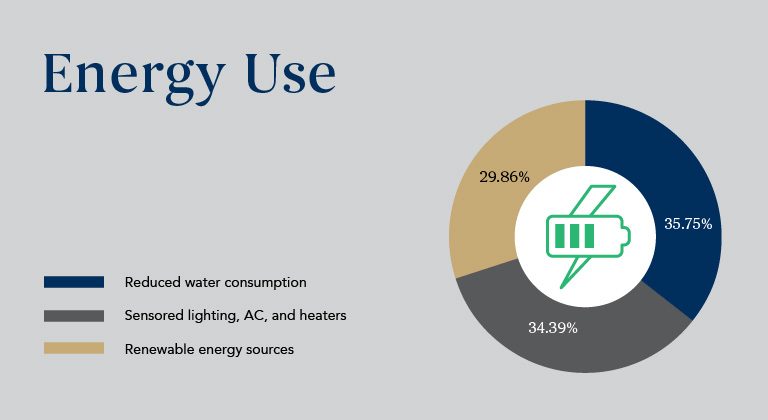 Energy Use

Reduced water consumption

Sensored lighting, AC, and heaters

Renewable energy sources

29.86%

35.75%

34.39%